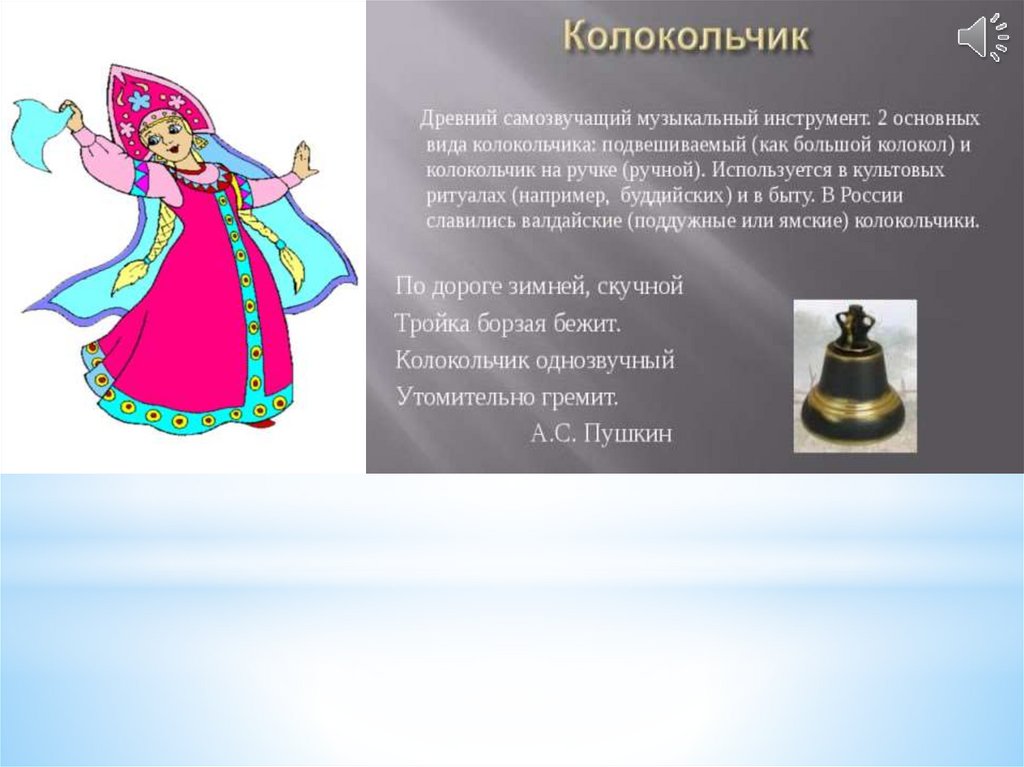 Колокольчик

Древний самозвучащий музыкальный инструмент. 2 основных вида колокольчика: подвешиваемый (как большой колокол) и колокольчик на ручке (ручной). Используется в культовых ритуалах (например, буддийских) и в быту. В России славились валдайские (поддужные или ямские) колокольчики.

По дороге зимней, скучной
Тройка борзая бежит.
Колокольчик однозвучный
Утомительно гремит.
А.С. Пушкин